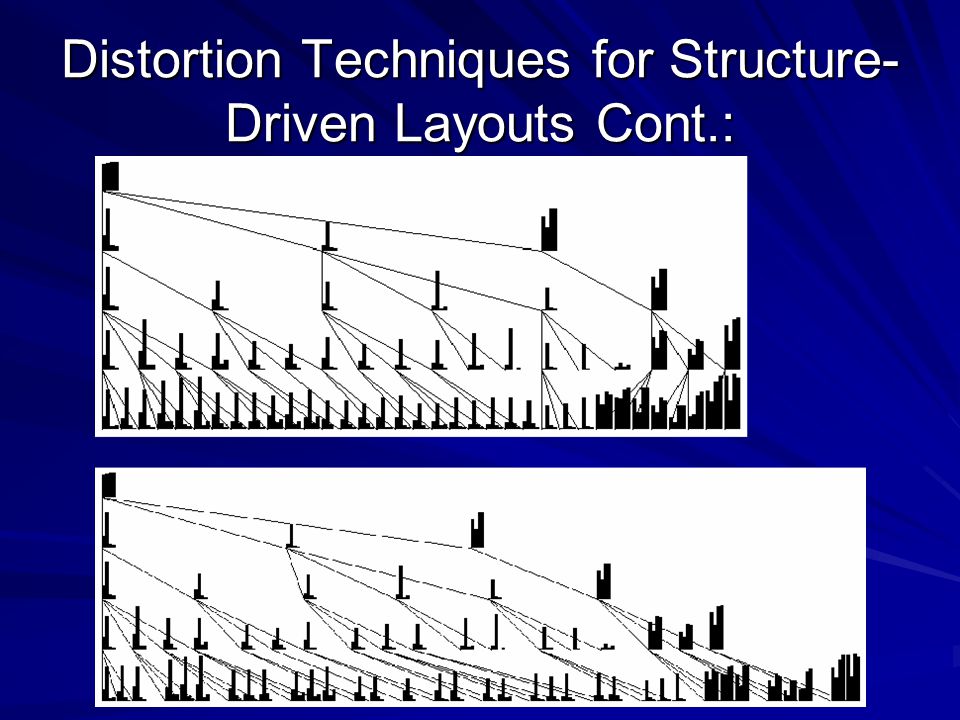 Distortion Techniques for Structure-Driven Layouts Cont.: